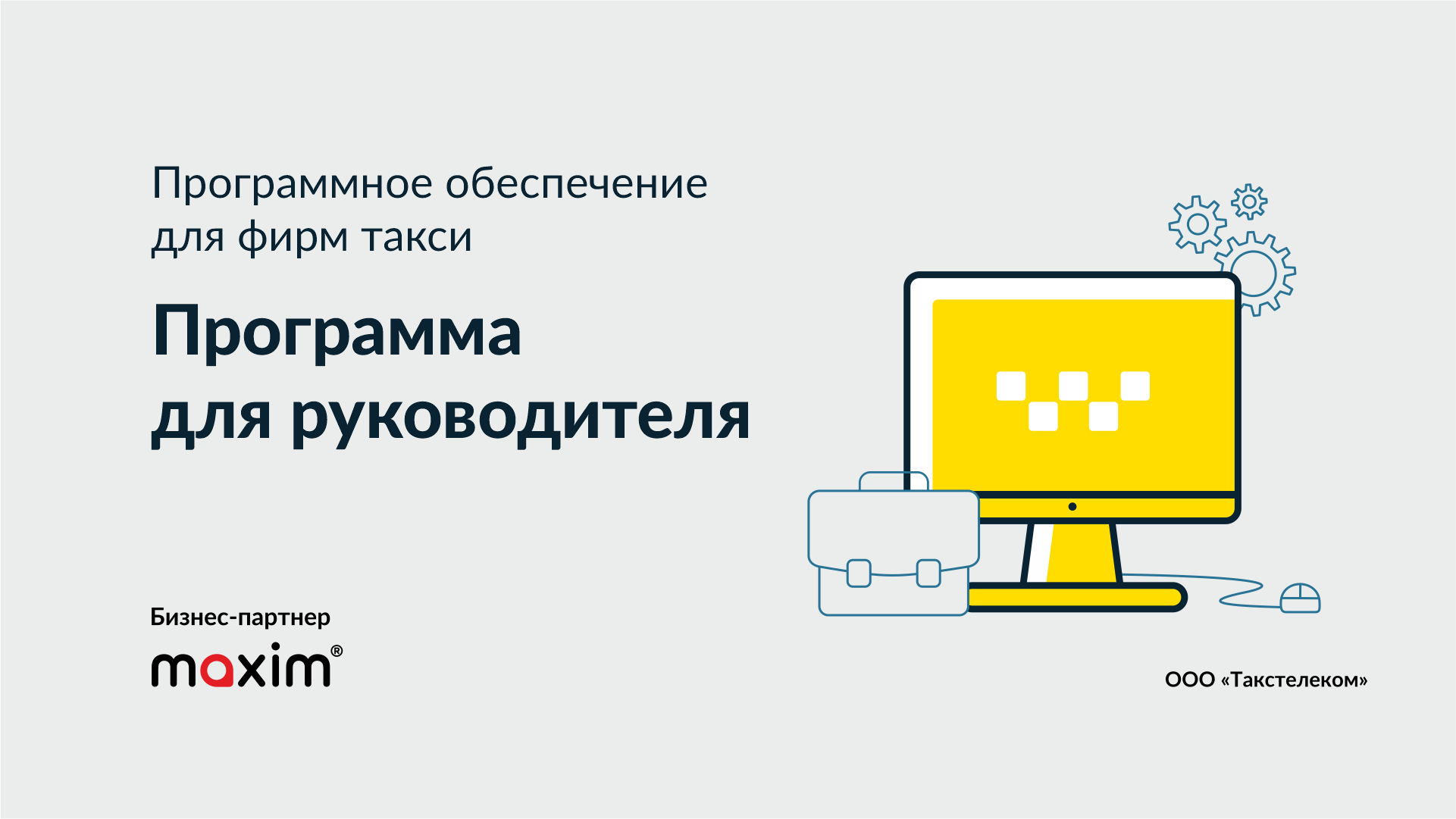 Программное обеспечение для фирм такси

Программа для руководителя

Бизнес-партнер

maxim®

ООО «Такстелеком»